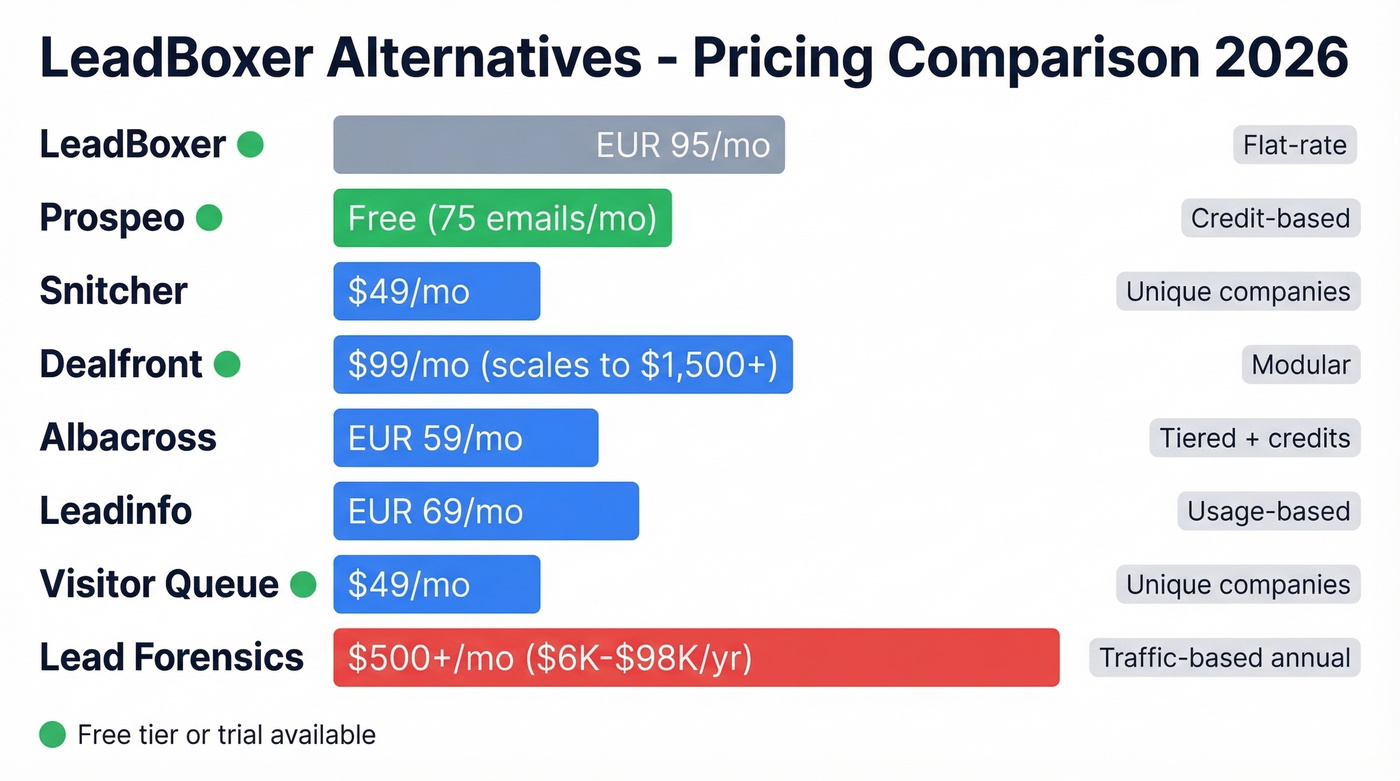 LeadBoxer Alternatives - Pricing Comparison 2026

LeadBoxer
EUR 95/mo
Flat-rate

Prospeo
Free (75 emails/mo)
Credit-based

Snitcher
\$49/mo
Unique companies

Dealfront
\$99/mo (scales to \$1,500+)
Modular

Albacross
EUR 59/mo
Tiered + credits

Leadinfo
EUR 69/mo
Usage-based

Visitor Queue
\$49/mo
Unique companies

Lead Forensics
\$500+/mo (\$6K-\$98K/yr)
Traffic-based annual

Free tier or trial available